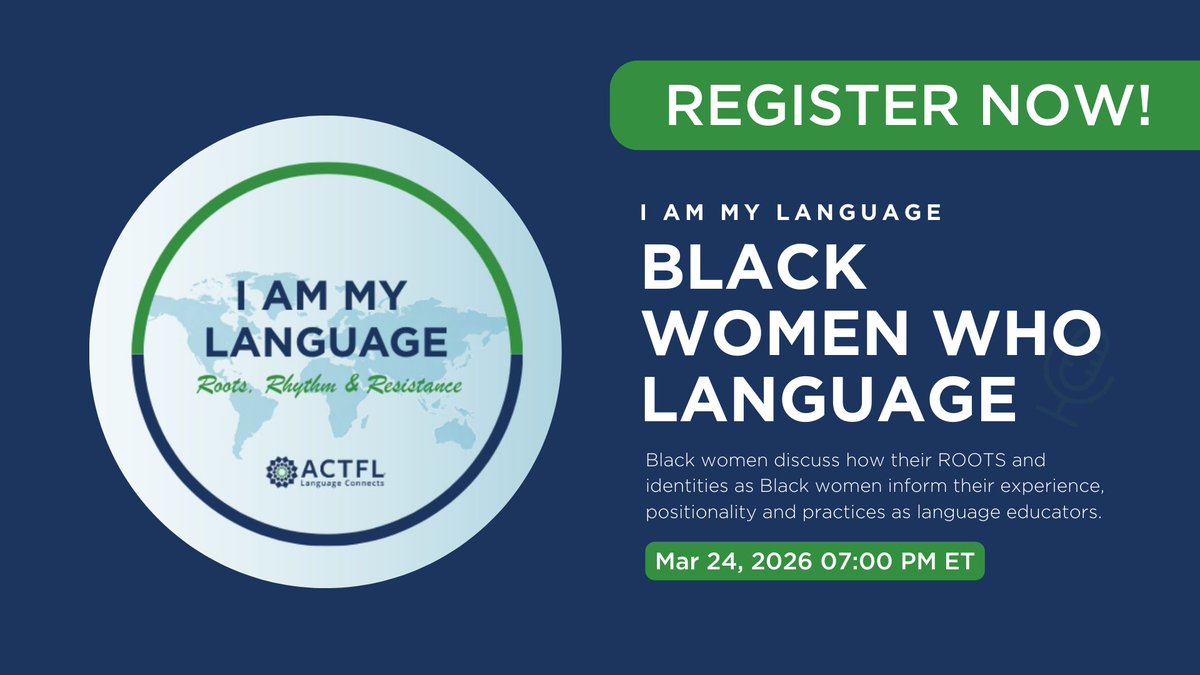 I AM MY LANGUAGE
Roots, Rhythm & Resistance

ACTFL
Language Connects

REGISTER NOW!

I AM MY LANGUAGE

BLACK WOMEN WHO LANGUAGE

Black women discuss how their ROOTS and identities as Black women inform their experience, positionality and practices as language educators.

Mar 24, 2026 07:00 PM ET